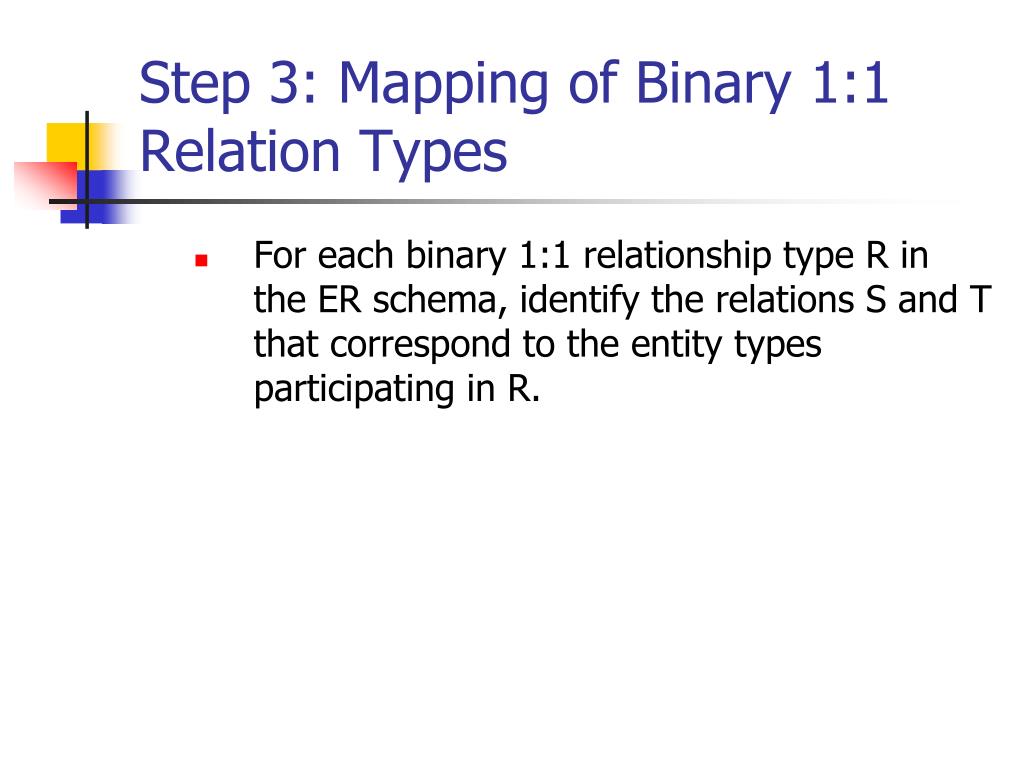 Step 3: Mapping of Binary 1:1 Relation Types

For each binary 1:1 relationship type R in the ER schema, identify the relations S and T that correspond to the entity types participating in R.